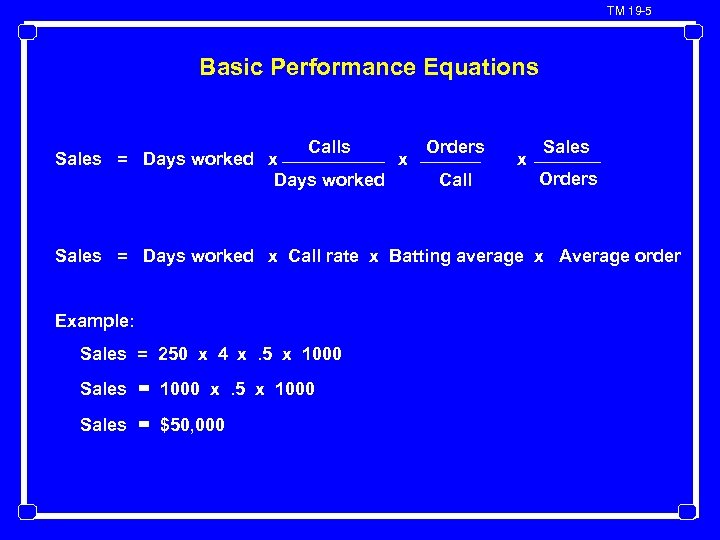 TM 19-5

Basic Performance Equations

$\text{Sales} = \text{Days worked} \times \frac{\text{Calls}}{\text{Days worked}} \times \frac{\text{Orders}}{\text{Call}} \times \frac{\text{Sales}}{\text{Orders}}$

Sales = Days worked x Call rate x Batting average x Average order

Example:

Sales = 250 x 4 x .5 x 1000

Sales = 1000 x .5 x 1000

Sales = $50,000